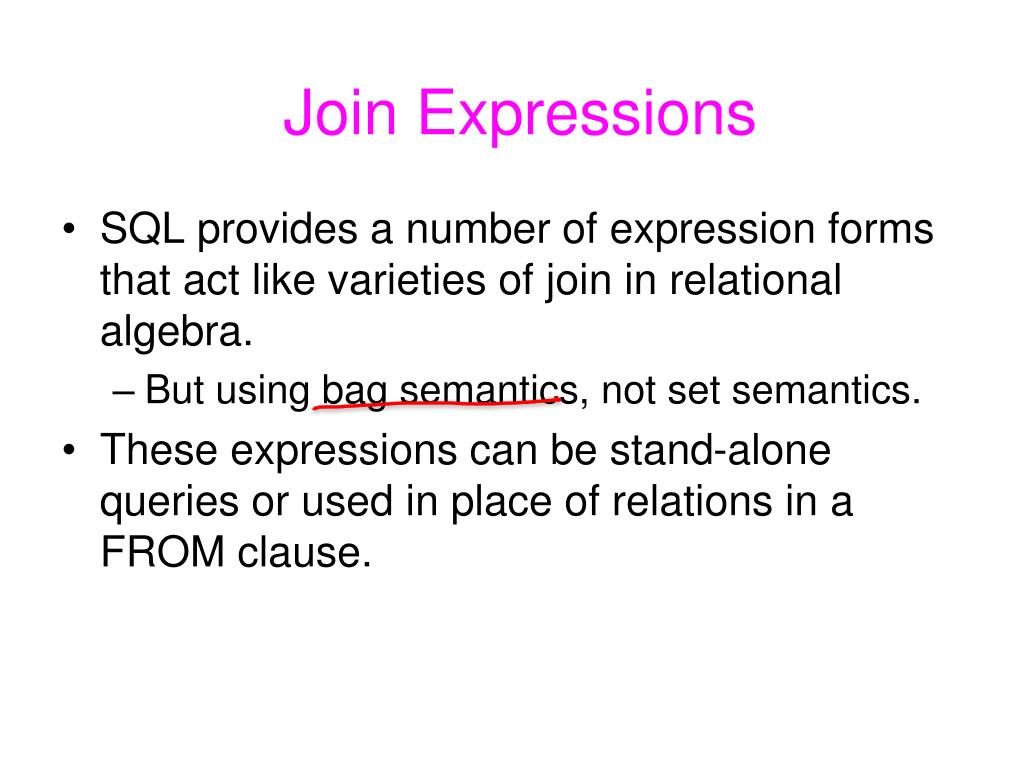 Join Expressions

• SQL provides a number of expression forms that act like varieties of join in relational algebra.
– But using bag semantics, not set semantics.
• These expressions can be stand-alone queries or used in place of relations in a FROM clause.